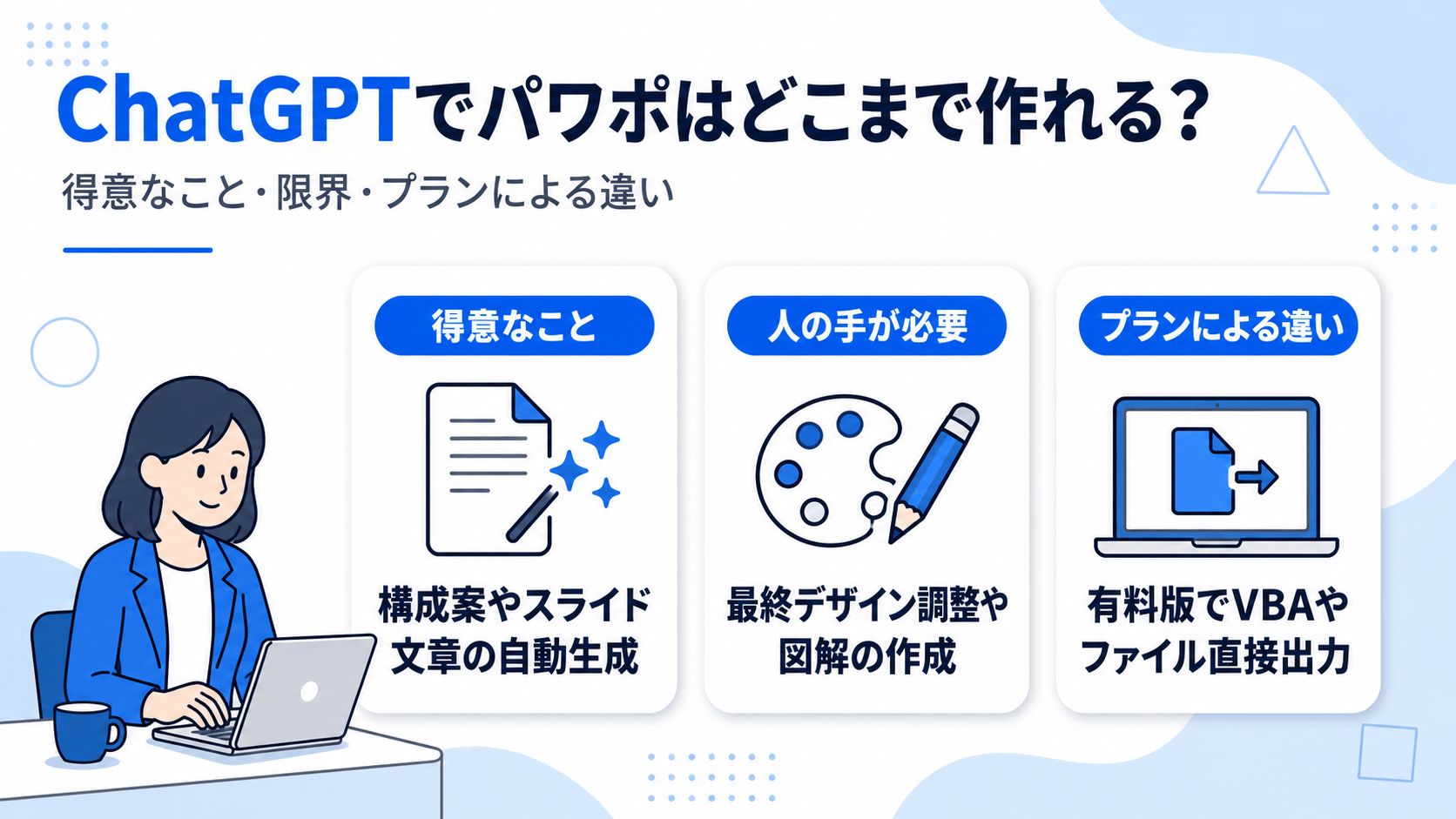 ChatGPTでパワポはどこまで作れる？

得意なこと・限界・プランによる違い

得意なこと

構成案やスライド文章の自動生成

人の手が必要

最終デザイン調整や図解の作成

プランによる違い

有料版でVBAやファイル直接出力